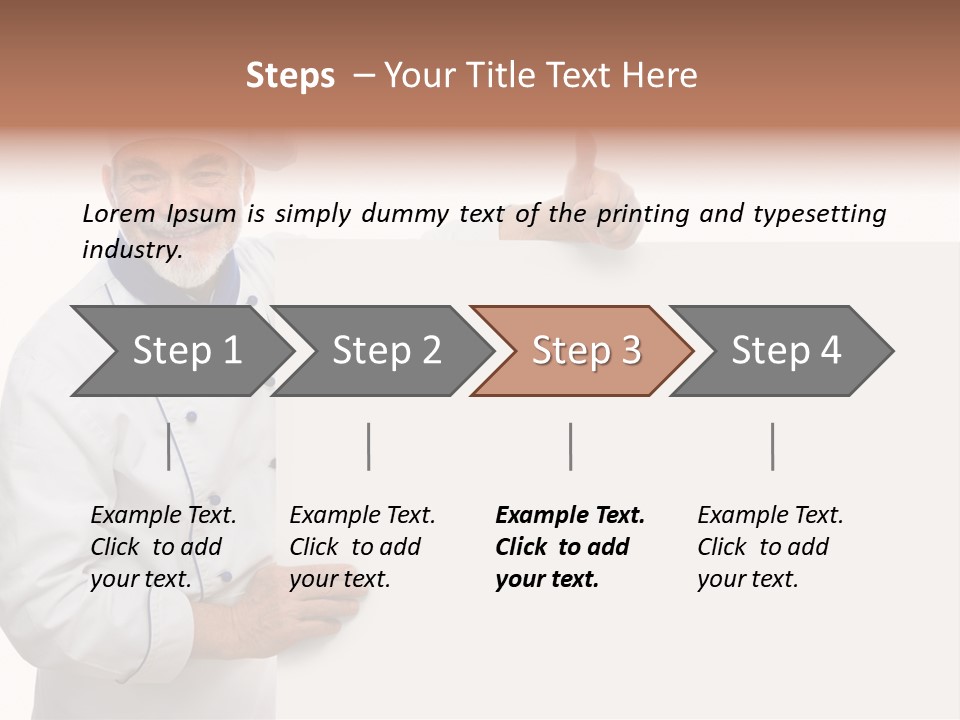 Steps – Your Title Text Here

Lorem Ipsum is simply dummy text of the printing and typesetting industry.

Step 1

Step 2

Step 3

Step 4

Example Text. Click to add your text.

Example Text. Click to add your text.

Example Text. Click to add your text.

Example Text. Click to add your text.